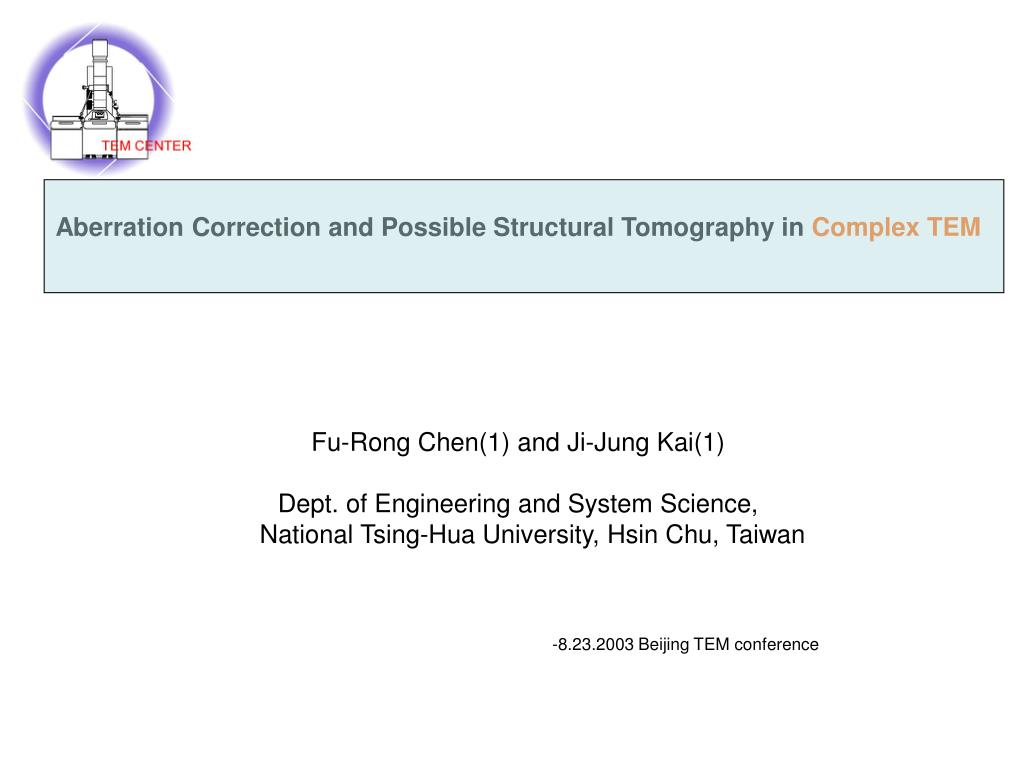 TEM CENTER

Aberration Correction and Possible Structural Tomography in Complex TEM

Fu-Rong Chen(1) and Ji-Jung Kai(1)

Dept. of Engineering and System Science,
National Tsing-Hua University, Hsin Chu, Taiwan

-8.23.2003 Beijing TEM conference